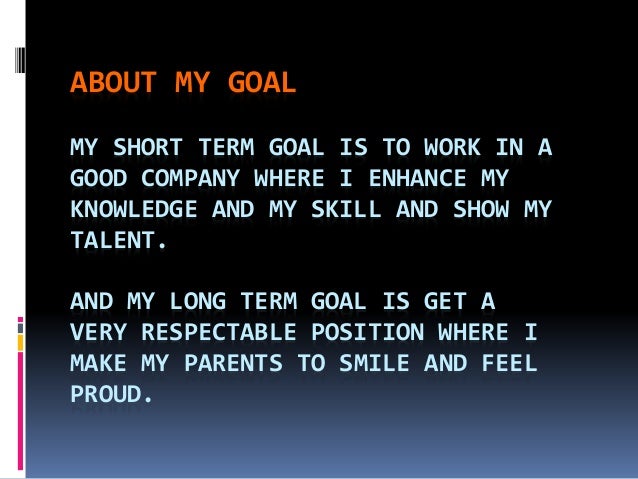 ABOUT MY GOAL

MY SHORT TERM GOAL IS TO WORK IN A GOOD COMPANY WHERE I ENHANCE MY KNOWLEDGE AND MY SKILL AND SHOW MY TALENT.

AND MY LONG TERM GOAL IS GET A VERY RESPECTABLE POSITION WHERE I MAKE MY PARENTS TO SMILE AND FEEL PROUD.